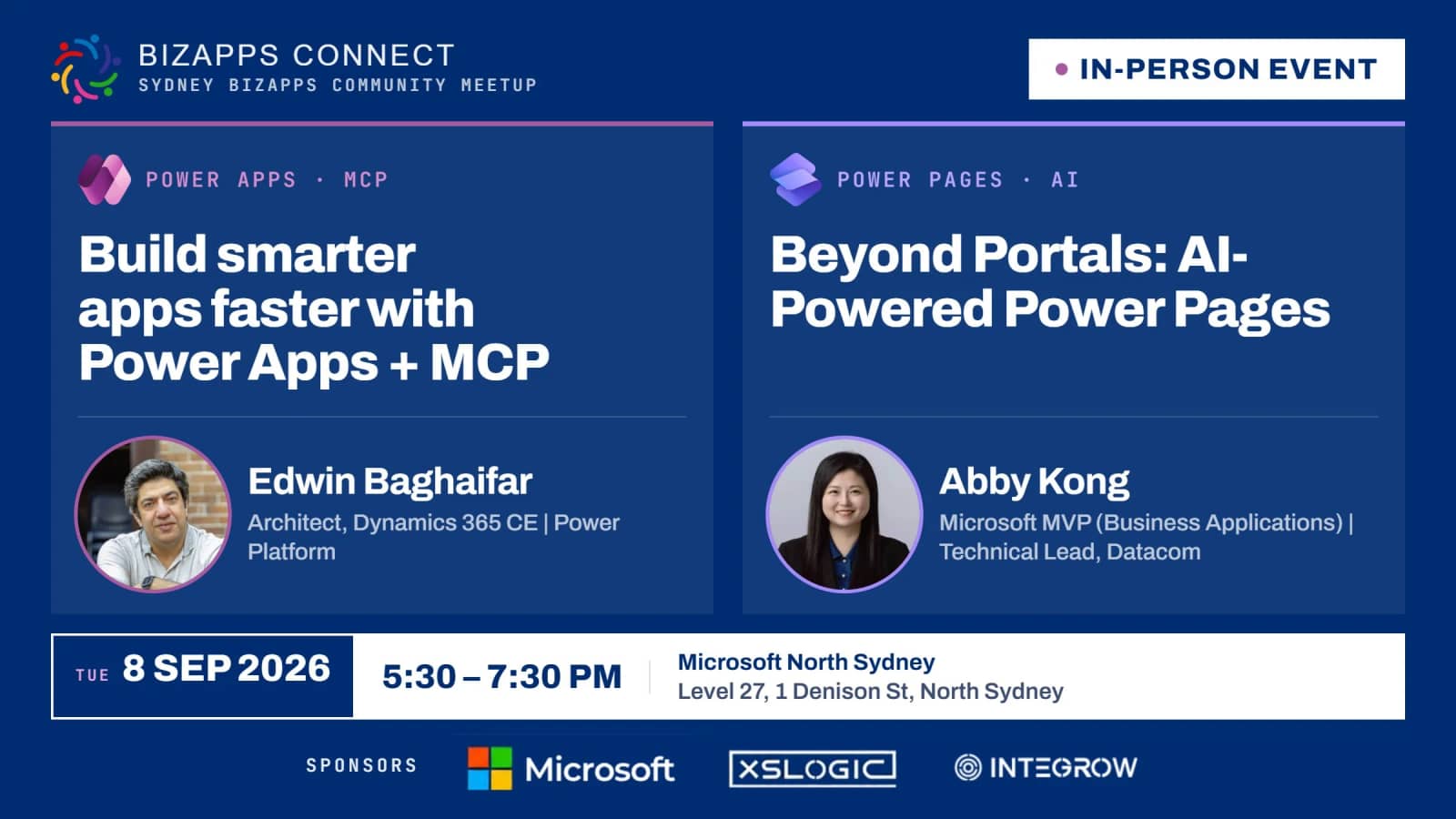 BIZAPPS CONNECT
SYDNEY BIZAPPS COMMUNITY MEETUP

• IN-PERSON EVENT

POWER APPS · MCP

Build smarter apps faster with Power Apps + MCP

Edwin Baghaifar
Architect, Dynamics 365 CE | Power Platform

POWER PAGES · AI

Beyond Portals: AI-Powered Power Pages

Abby Kong
Microsoft MVP (Business Applications) | Technical Lead, Datacom

TUE 8 SEP 2026

5:30 – 7:30 PM

Microsoft North Sydney
Level 27, 1 Denison St, North Sydney

SPONSORS

Microsoft

XSLOGIC

INTEGROW